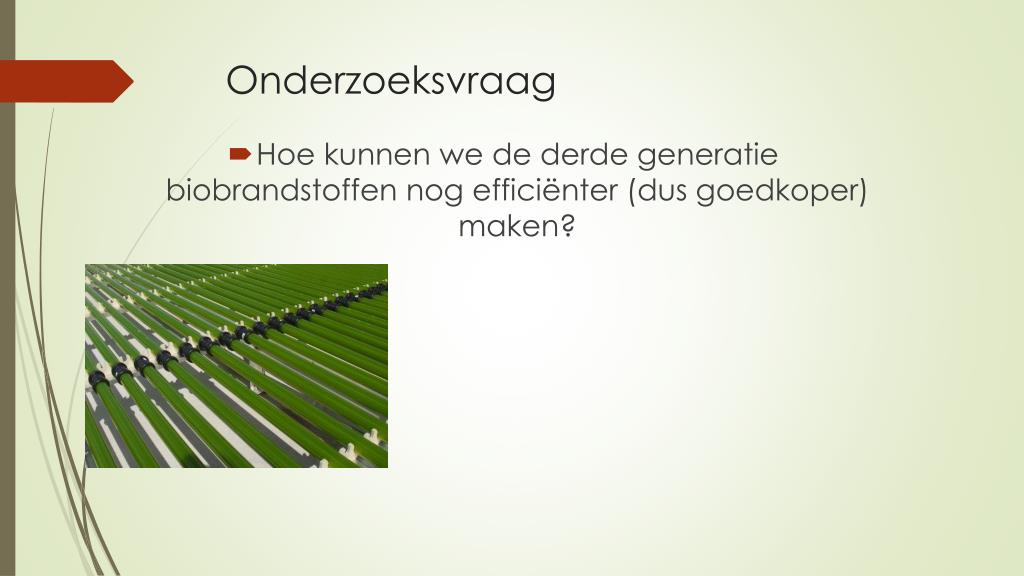 Onderzoeksvraag

Hoe kunnen we de derde generatie biobrandstoffen nog efficiënter (dus goedkoper) maken?